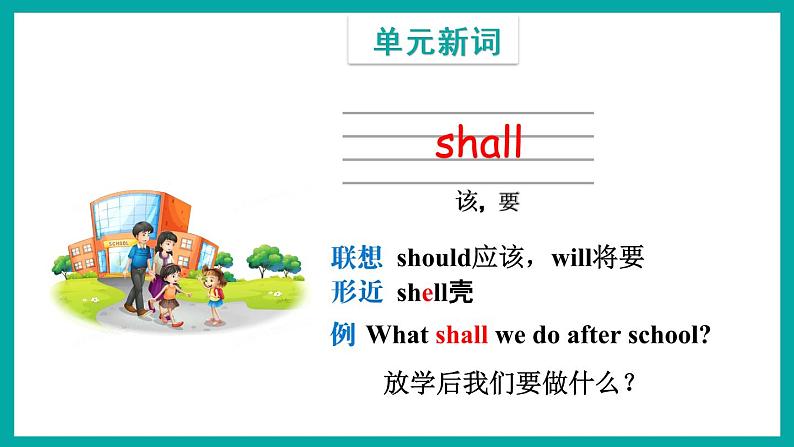 单元新词

shall

该，要

SCHOOL

联想 should应该，will将要

形近 shell壳

例 What shall we do after school?

放学后我们要做什么？